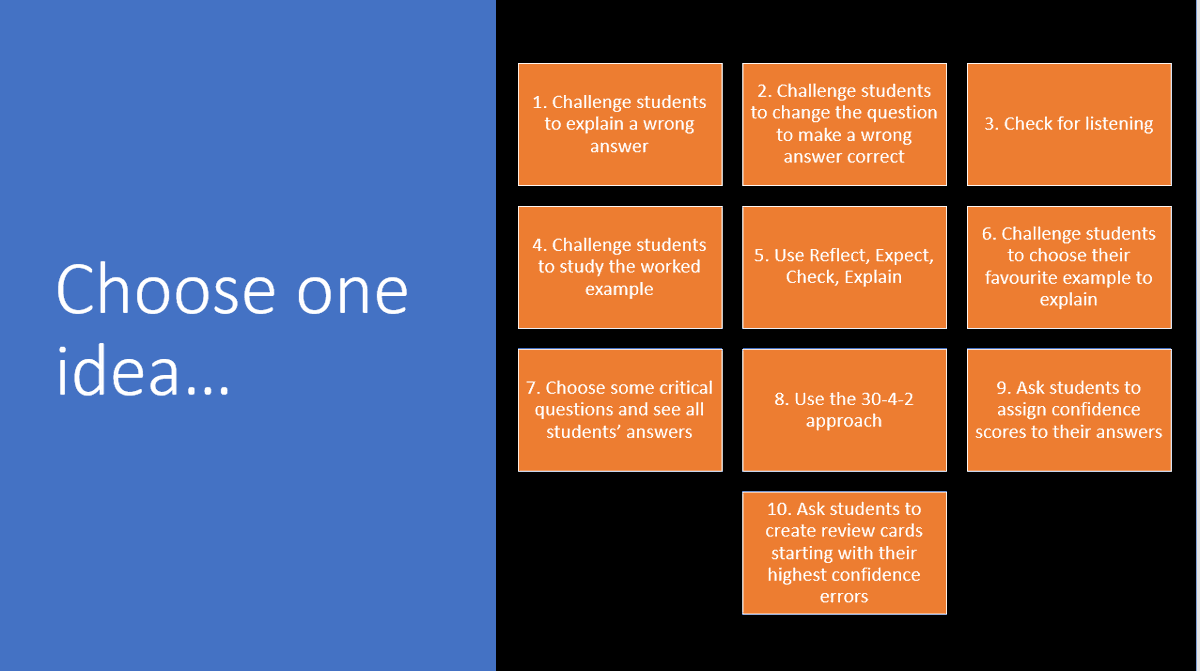 Choose one idea…

1. Challenge students to explain a wrong answer

2. Challenge students to change the question to make a wrong answer correct

3. Check for listening

4. Challenge students to study the worked example

5. Use Reflect, Expect, Check, Explain

6. Challenge students to choose their favourite example to explain

7. Choose some critical questions and see all students' answers

8. Use the 30-4-2 approach

9. Ask students to assign confidence scores to their answers

10. Ask students to create review cards starting with their highest confidence errors